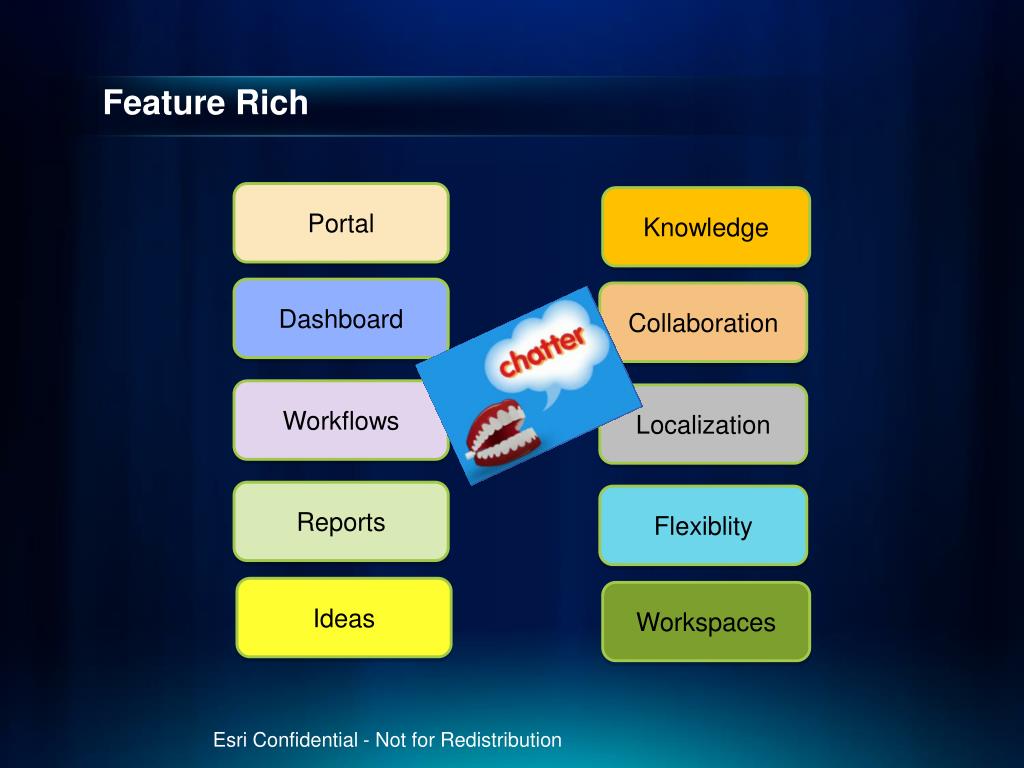 Feature Rich

Portal

Dashboard

Workflows

Reports

Ideas

chatter

Knowledge

Collaboration

Localization

Flexiblity

Workspaces

Esri Confidential - Not for Redistribution